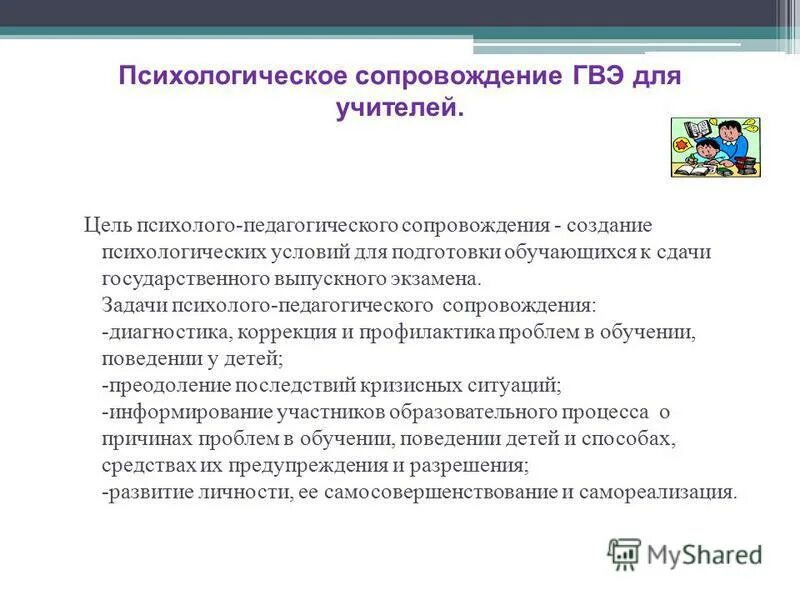 Психологическое сопровождение ГВЭ для учителей.

Цель психолого-педагогического сопровождения - создание психологических условий для подготовки обучающихся к сдачи государственного выпускного экзамена.
Задачи психолого-педагогического сопровождения:
-диагностика, коррекция и профилактика проблем в обучении, поведении у детей;
-преодоление последствий кризисных ситуаций;
-информирование участников образовательного процесса о причинах проблем в обучении, поведении детей и способах, средствах их предупреждения и разрешения;
-развитие личности, ее самосовершенствование и самореализация.

MyShared